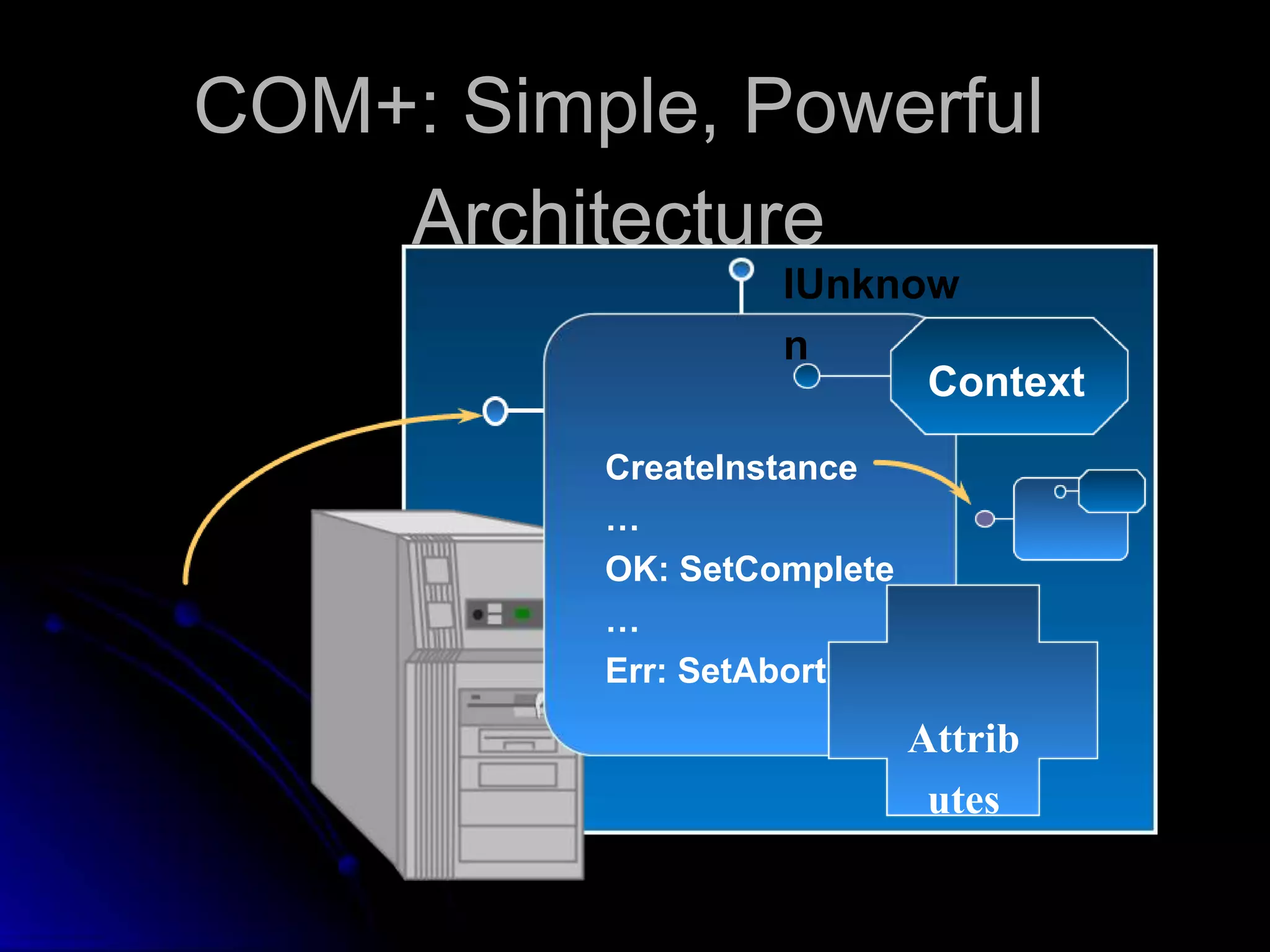 COM+: Simple, Powerful Architecture

IUnknown

Context

CreateInstance

…

OK: SetComplete

…

Err: SetAbort

Attributes